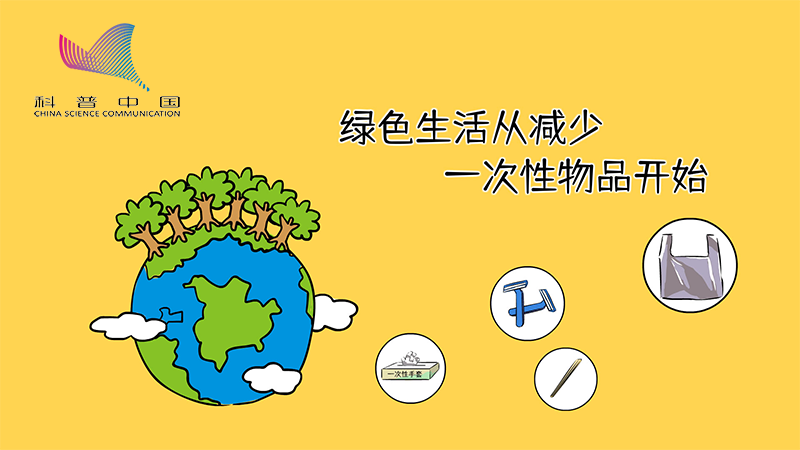 科普中国
CHINA SCIENCE COMMUNICATION

绿色生活从减少
一次性物品开始

一次性手套